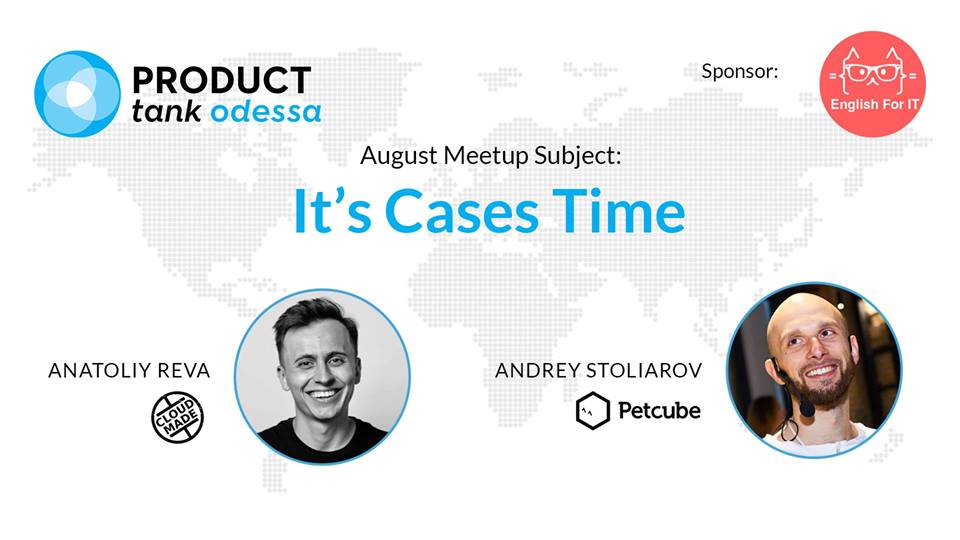 PRODUCT
tank odessa

Sponsor:

English For IT

August Meetup Subject:

It's Cases Time

ANATOLIY REVA

CLOUD MADE

ANDREY STOLIAROV

Petcube